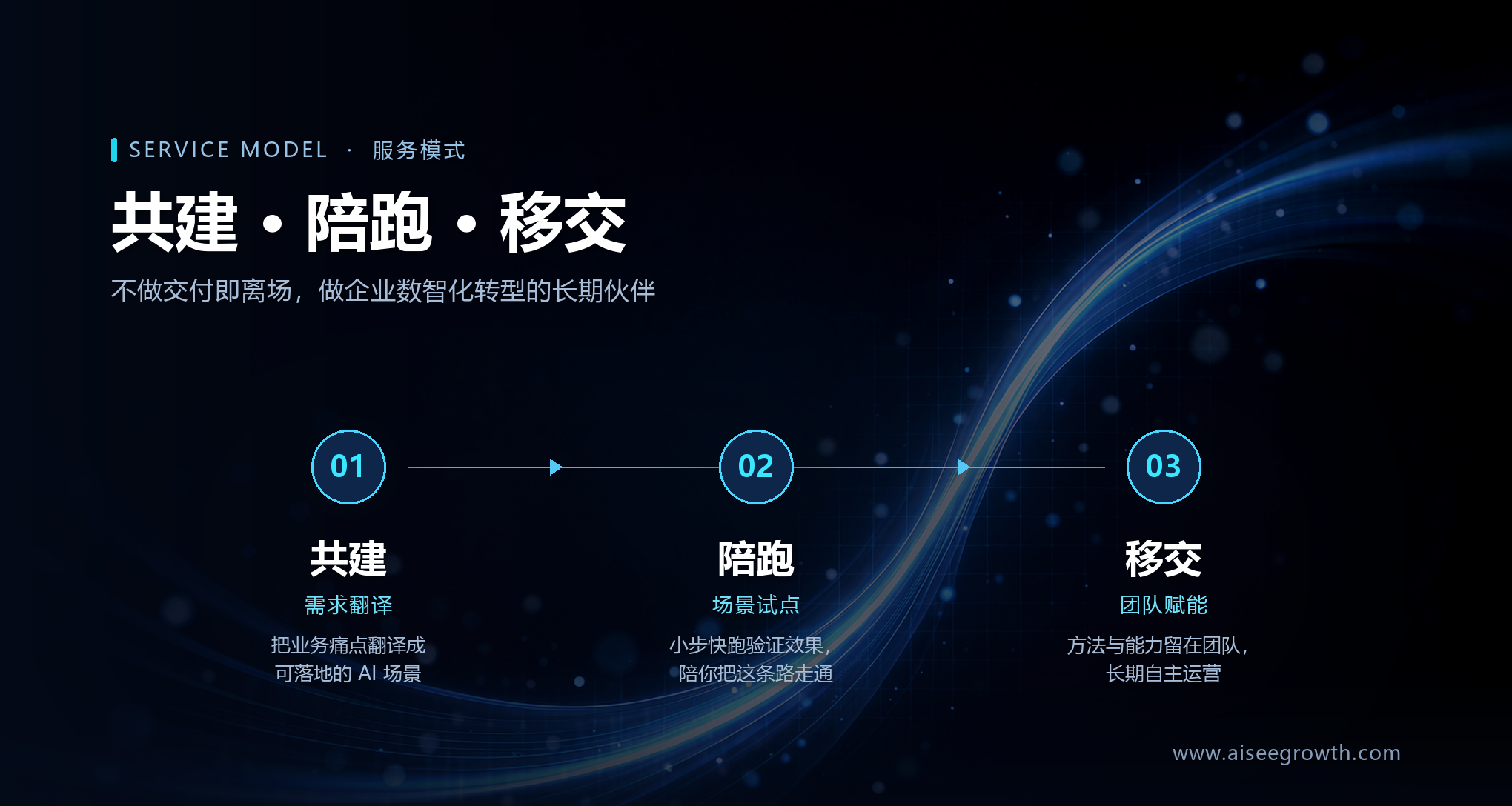 SERVICE MODEL · 服务模式

共建 · 陪跑 · 移交

不做交付即离场，做企业数智化转型的长期伙伴

01

共建

需求翻译

把业务痛点翻译成可落地的 AI 场景

02

陪跑

场景试点

小步快跑验证效果，陪你把这条路走通

03

移交

团队赋能

方法与能力留在团队，长期自主运营

www.aiseegrowth.com